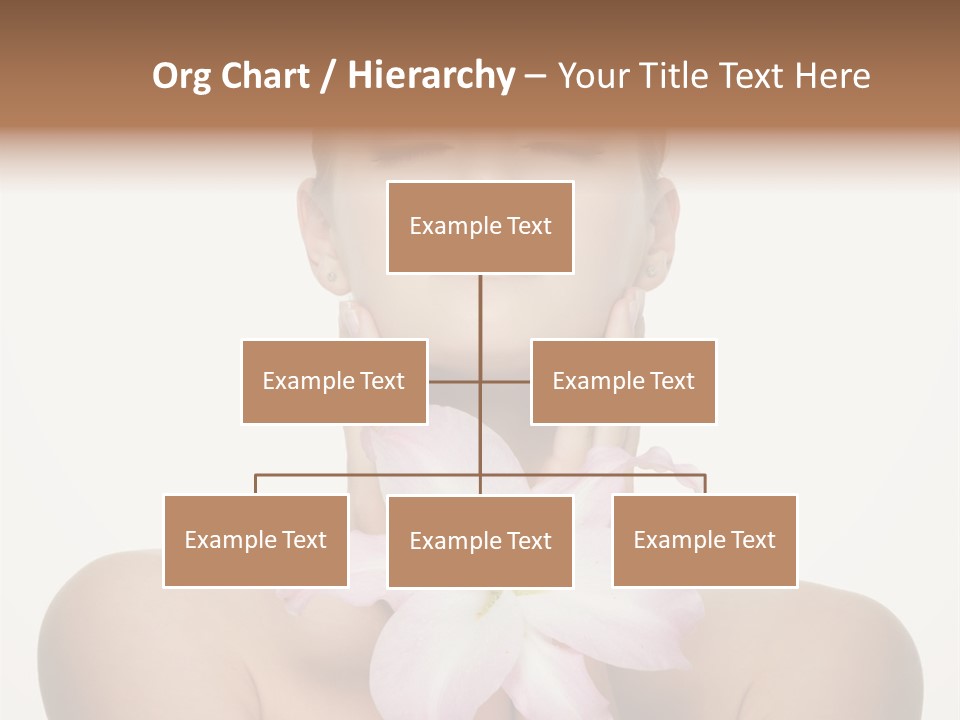 Org Chart / Hierarchy – Your Title Text Here

Example Text

Example Text

Example Text

Example Text

Example Text

Example Text